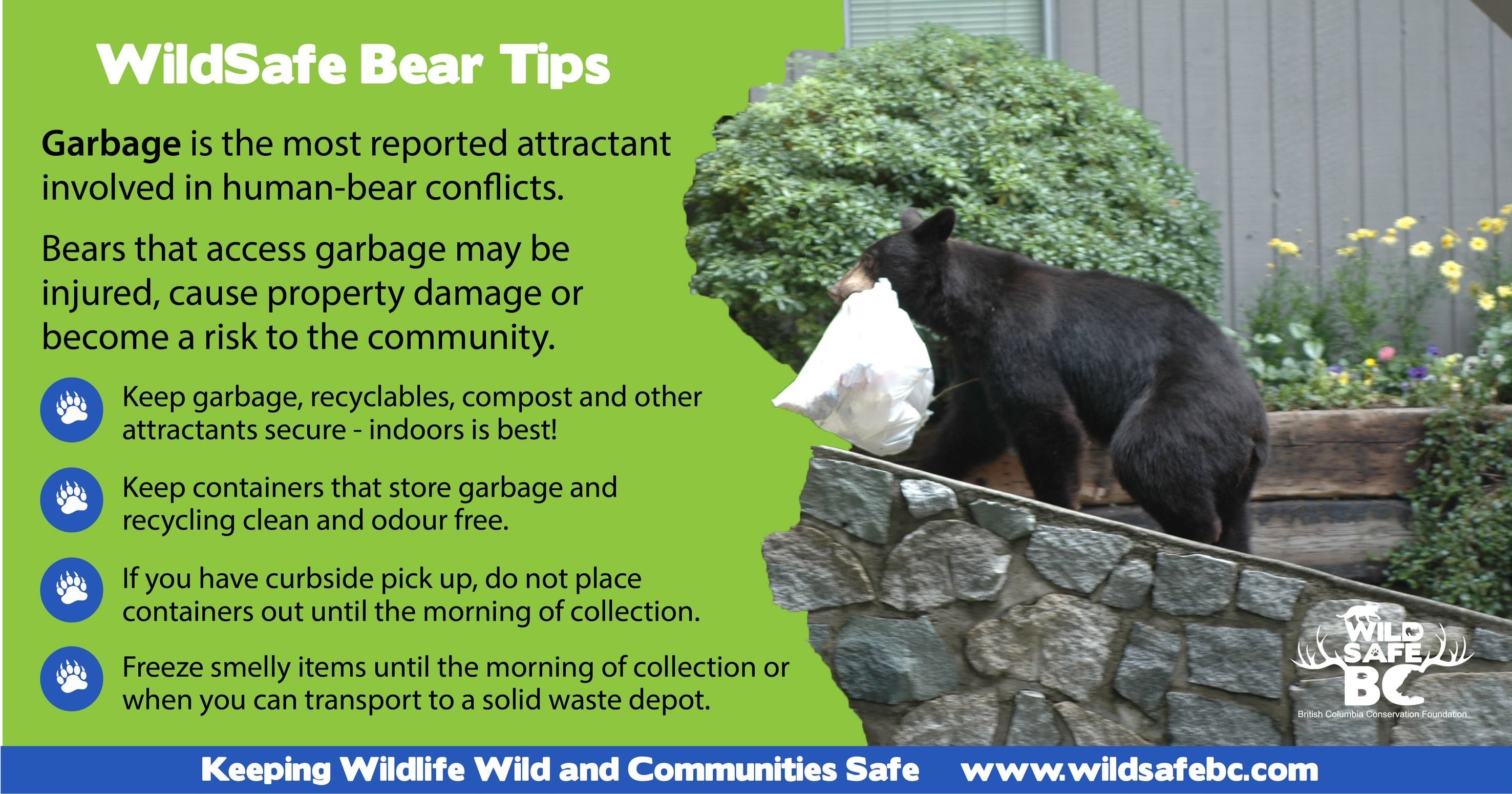 WildSafe Bear Tips

Garbage is the most reported attractant involved in human-bear conflicts.

Bears that access garbage may be injured, cause property damage or become a risk to the community.

Keep garbage, recyclables, compost and other attractants secure - indoors is best!

Keep containers that store garbage and recycling clean and odour free.

If you have curbside pick up, do not place containers out until the morning of collection.

Freeze smelly items until the morning of collection or when you can transport to a solid waste depot.

WILD SAFE BC
British Columbia Conservation Foundation

Keeping Wildlife Wild and Communities Safe www.wildsafebc.com